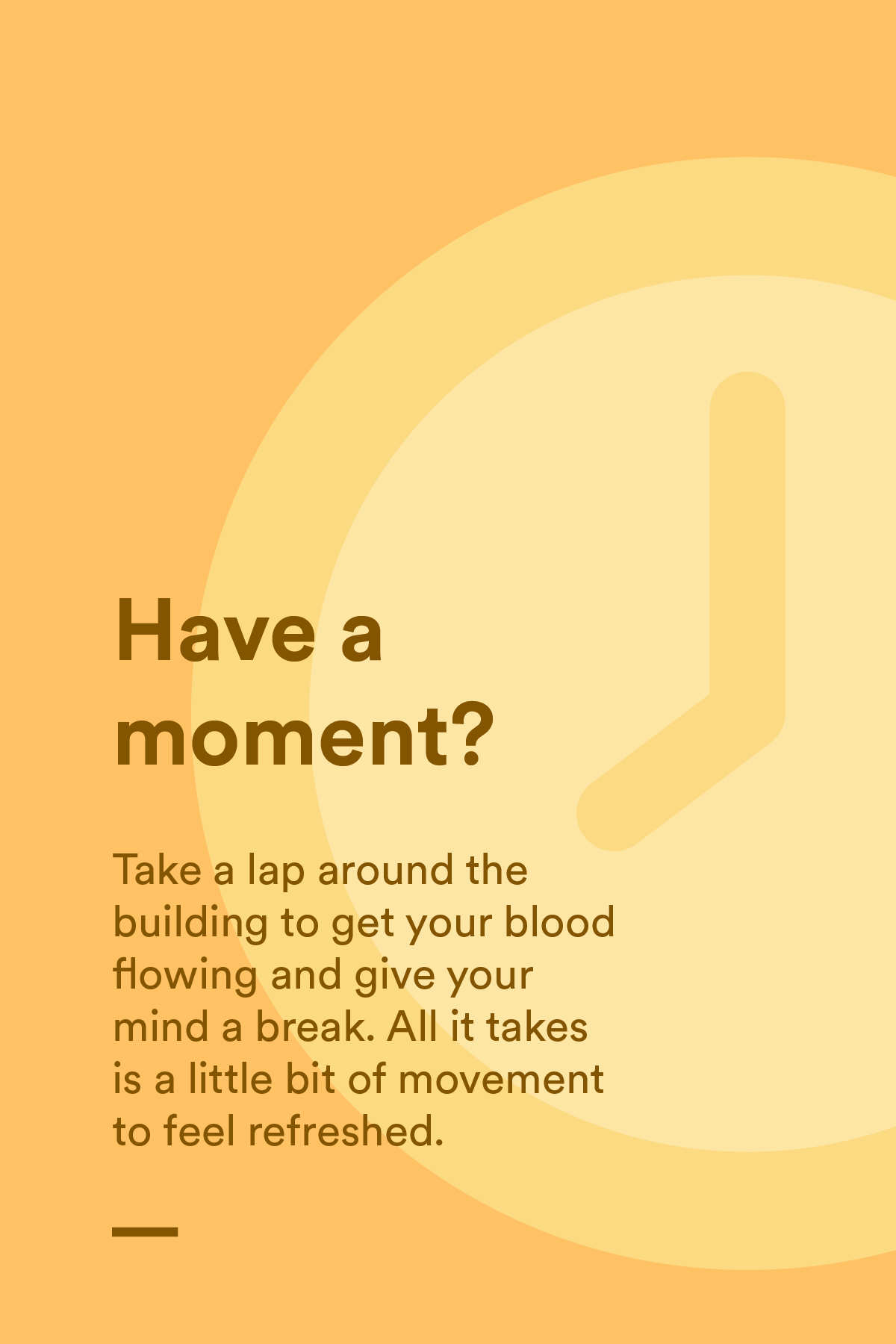 Have a moment?

Take a lap around the building to get your blood flowing and give your mind a break. All it takes is a little bit of movement to feel refreshed.